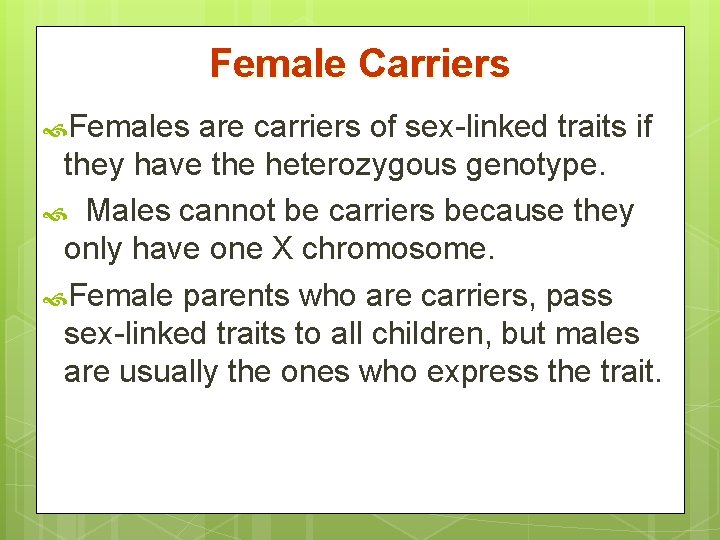 Female Carriers

Females are carriers of sex-linked traits if they have the heterozygous genotype.

Males cannot be carriers because they only have one X chromosome.

Female parents who are carriers, pass sex-linked traits to all children, but males are usually the ones who express the trait.